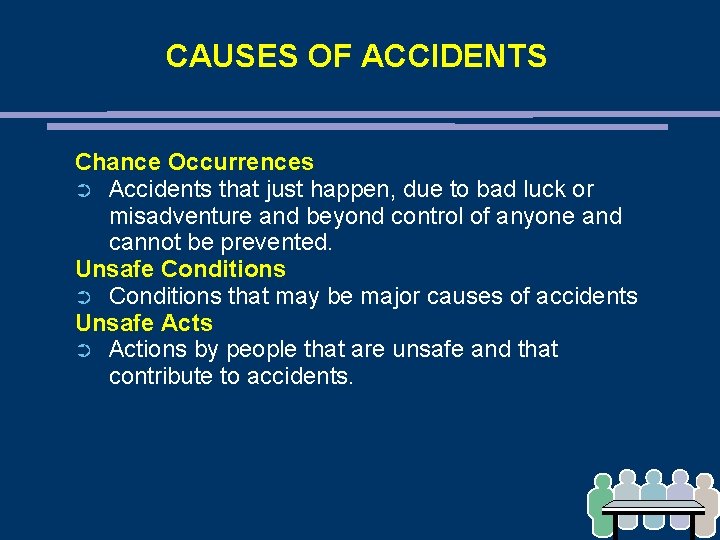 CAUSES OF ACCIDENTS

Chance Occurrences
➲ Accidents that just happen, due to bad luck or misadventure and beyond control of anyone and cannot be prevented.

Unsafe Conditions
➲ Conditions that may be major causes of accidents

Unsafe Acts
➲ Actions by people that are unsafe and that contribute to accidents.